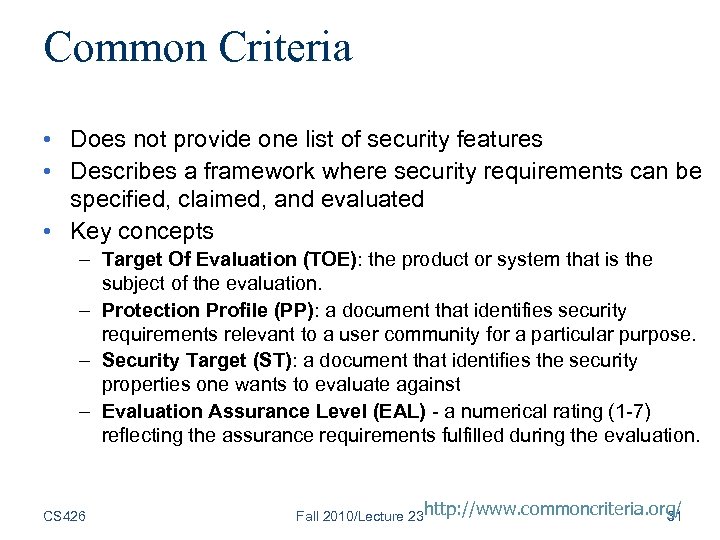 Common Criteria

• Does not provide one list of security features
• Describes a framework where security requirements can be specified, claimed, and evaluated
• Key concepts
– Target Of Evaluation (TOE): the product or system that is the subject of the evaluation.
– Protection Profile (PP): a document that identifies security requirements relevant to a user community for a particular purpose.
– Security Target (ST): a document that identifies the security properties one wants to evaluate against
– Evaluation Assurance Level (EAL) - a numerical rating (1-7) reflecting the assurance requirements fulfilled during the evaluation.

CS426 Fall 2010/Lecture 23 http://www.commoncriteria.org/ 31